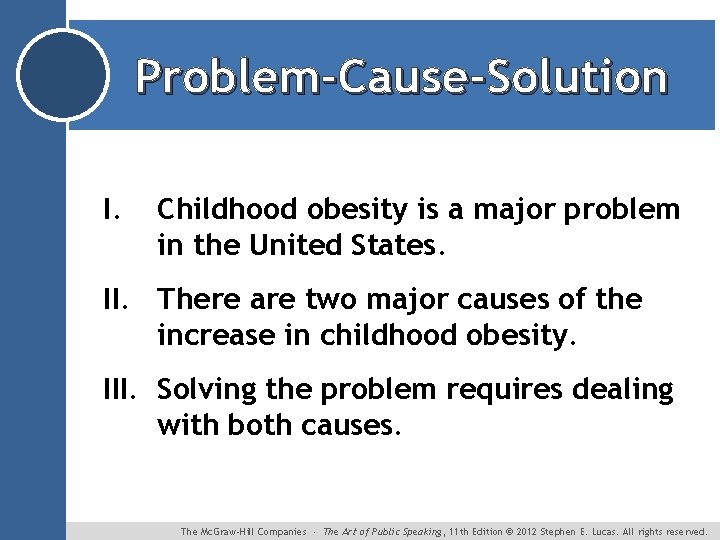 Problem-Cause-Solution

I. Childhood obesity is a major problem in the United States.

II. There are two major causes of the increase in childhood obesity.

III. Solving the problem requires dealing with both causes.

The McGraw-Hill Companies · The Art of Public Speaking, 11th Edition © 2012 Stephen E. Lucas. All rights reserved.